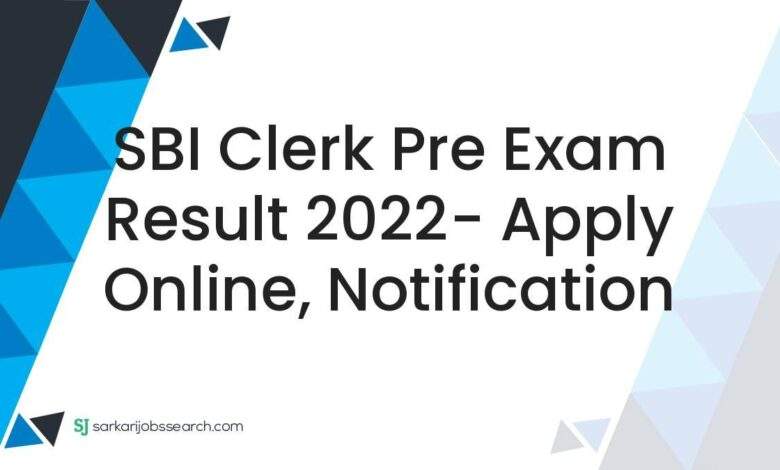 SBI Clerk Pre Exam Result 2022- Apply Online, Notification

SJ sarkarijobssearch.com